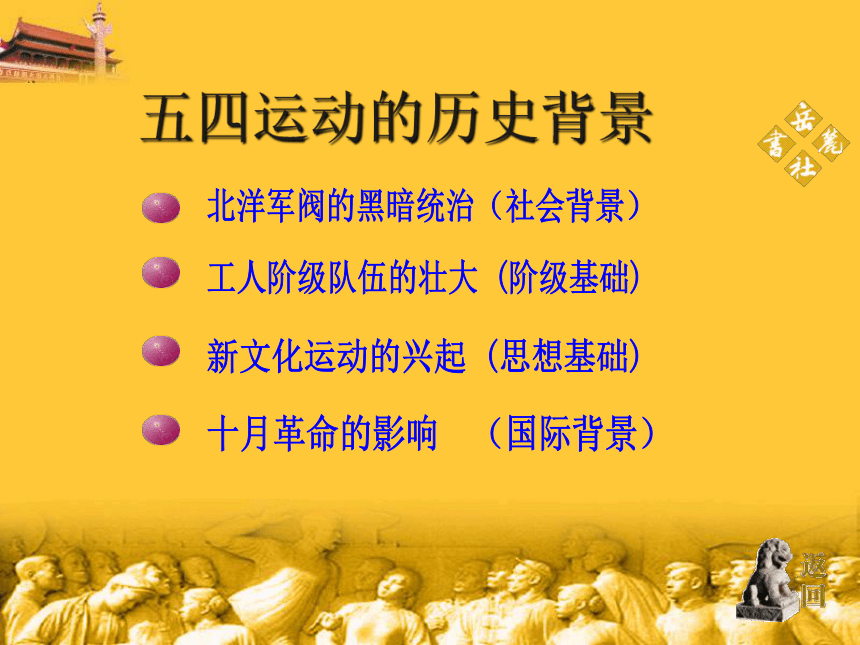 五四运动的历史背景

岳麓书社

北洋军阀的黑暗统治（社会背景）

工人阶级队伍的壮大（阶级基础）

新文化运动的兴起（思想基础）

十月革命的影响　（国际背景）

返回